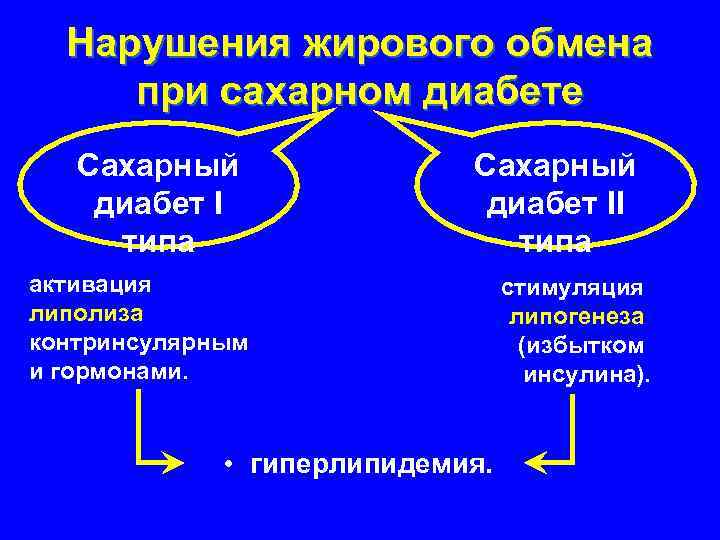 Нарушения жирового обмена при сахарном диабете

Сахарный диабет I типа

Сахарный диабет II типа

активация липолиза контринсулярным и гормонами.

стимуляция липогенеза (избытком инсулина).

• гиперлипидемия.